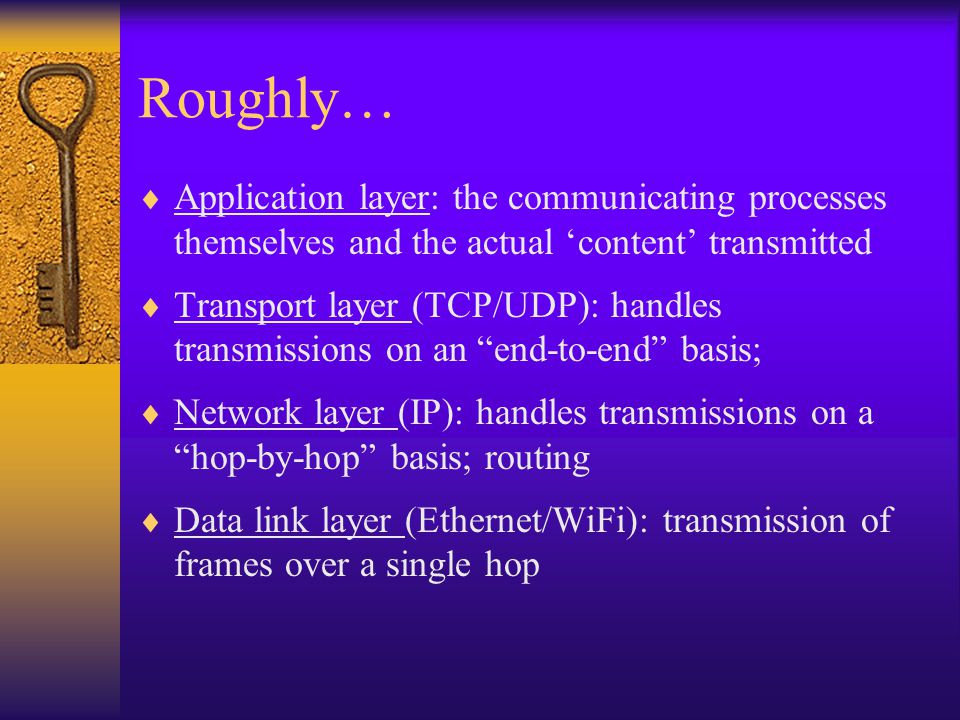 Roughly…

♦ Application layer: the communicating processes themselves and the actual ‘content’ transmitted

♦ Transport layer (TCP/UDP): handles transmissions on an “end-to-end” basis;

♦ Network layer (IP): handles transmissions on a “hop-by-hop” basis; routing

♦ Data link layer (Ethernet/WiFi): transmission of frames over a single hop